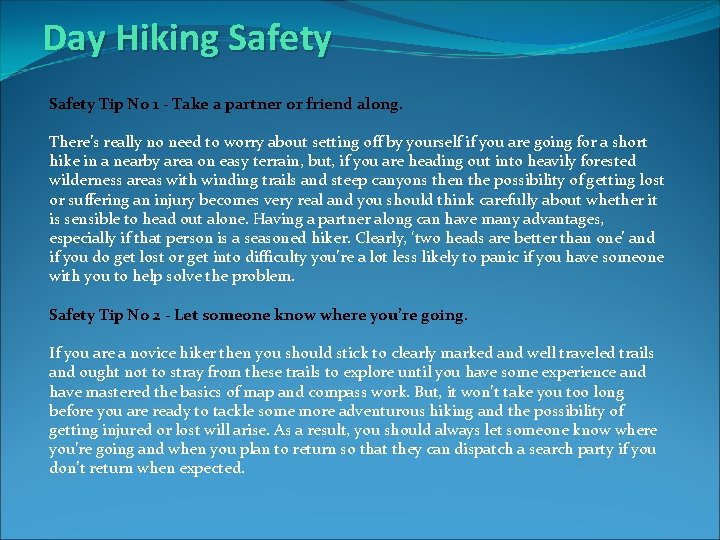 Day Hiking Safety

Safety Tip No 1 - Take a partner or friend along.

There's really no need to worry about setting off by yourself if you are going for a short hike in a nearby area on easy terrain, but, if you are heading out into heavily forested wilderness areas with winding trails and steep canyons then the possibility of getting lost or suffering an injury becomes very real and you should think carefully about whether it is sensible to head out alone. Having a partner along can have many advantages, especially if that person is a seasoned hiker. Clearly, 'two heads are better than one' and if you do get lost or get into difficulty you're a lot less likely to panic if you have someone with you to help solve the problem.

Safety Tip No 2 - Let someone know where you're going.

If you are a novice hiker then you should stick to clearly marked and well traveled trails and ought not to stray from these trails to explore until you have some experience and have mastered the basics of map and compass work. But, it won't take you too long before you are ready to tackle some more adventurous hiking and the possibility of getting injured or lost will arise. As a result, you should always let someone know where you're going and when you plan to return so that they can dispatch a search party if you don't return when expected.